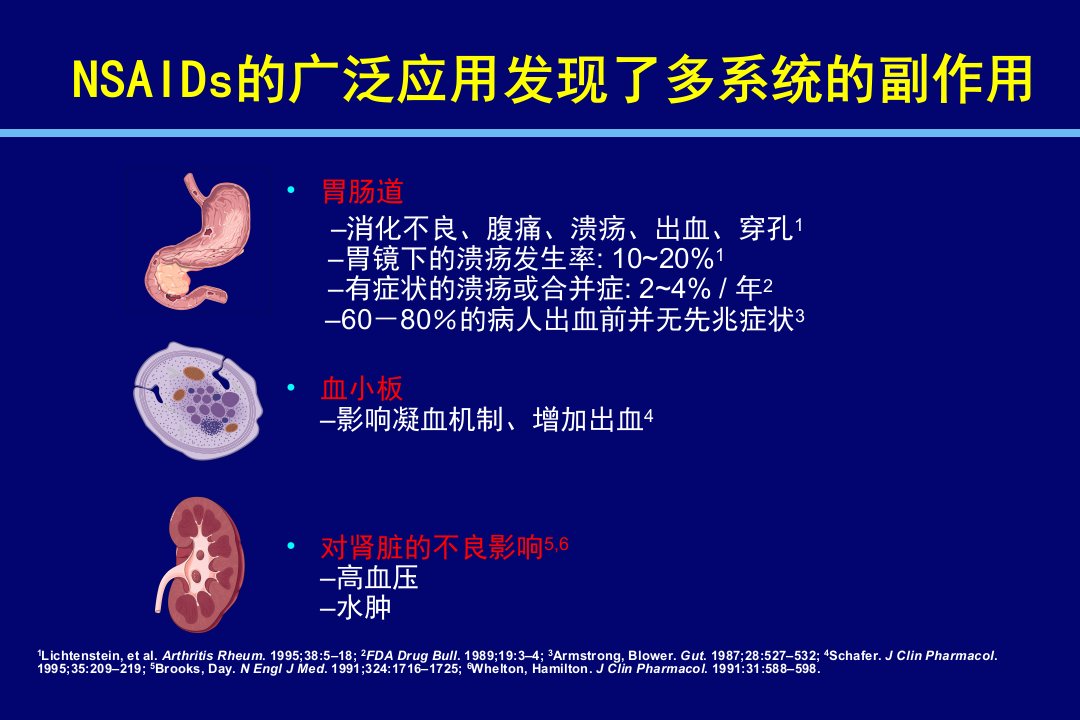 NSAIDs的广泛应用发现了多系统的副作用

• 胃肠道
–消化不良、腹痛、溃疡、出血、穿孔$^1$
–胃镜下的溃疡发生率: 10~20%$^1$
–有症状的溃疡或合并症: 2~4% / 年$^2$
–60－80%的病人出血前并无先兆症状$^3$

• 血小板
–影响凝血机制、增加出血$^4$

• 对肾脏的不良影响$^{5,6}$
–高血压
–水肿

$^1$Lichtenstein, et al. Arthritis Rheum. 1995;38:5–18; $^2$FDA Drug Bull. 1989;19:3–4; $^3$Armstrong, Blower. Gut. 1987;28:527–532; $^4$Schafer. J Clin Pharmacol. 1995;35:209–219; $^5$Brooks, Day. N Engl J Med. 1991;324:1716–1725; $^6$Whelton, Hamilton. J Clin Pharmacol. 1991:31:588–598.